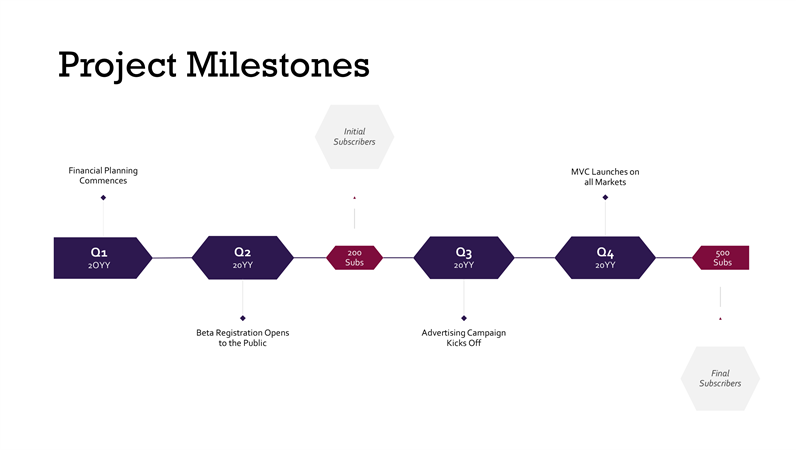 Project Milestones

Initial Subscribers

Financial Planning Commences

MVC Launches on all Markets

Q1
2OYY

Q2
20YY

200
Subs

Q3
20YY

Q4
20YY

500
Subs

Beta Registration Opens to the Public

Advertising Campaign Kicks Off

Final Subscribers